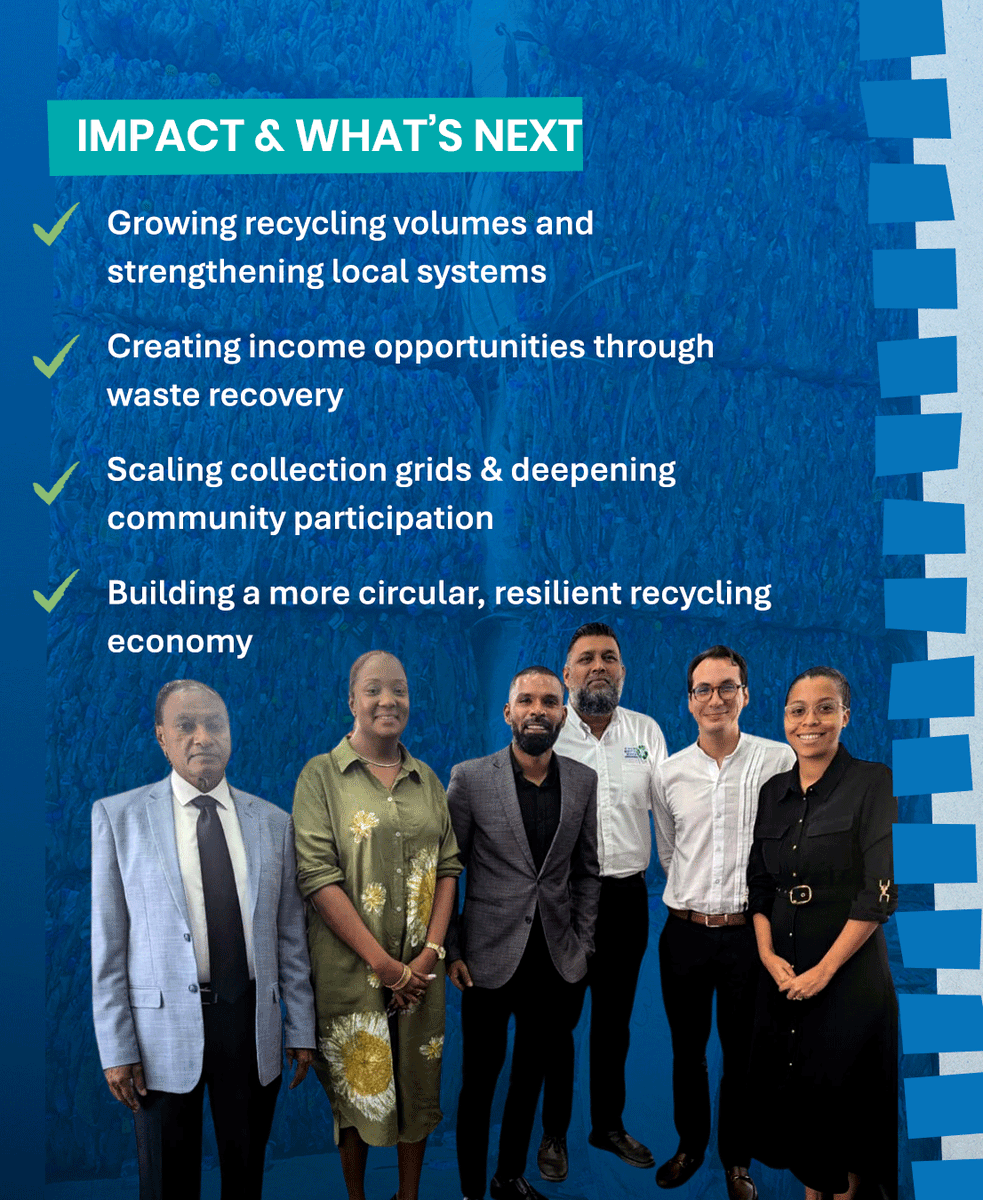 IMPACT & WHAT'S NEXT

Growing recycling volumes and strengthening local systems

Creating income opportunities through waste recovery

Scaling collection grids & deepening community participation

Building a more circular, resilient recycling economy